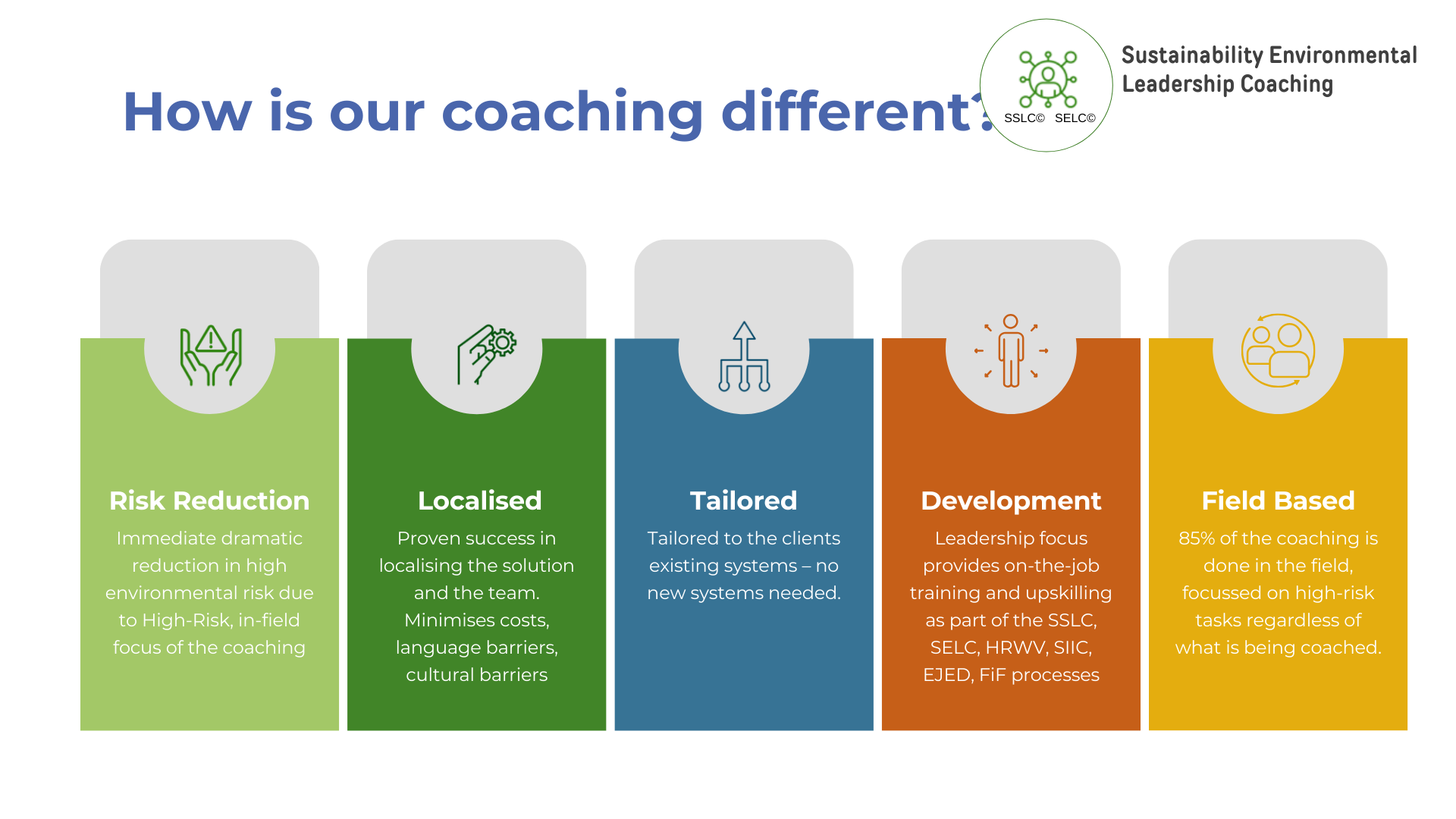 How is our coaching different?

SSLC© SELC©

Sustainability Environmental Leadership Coaching

Risk Reduction

Immediate dramatic reduction in high environmental risk due to High-Risk, in-field focus of the coaching

Localised

Proven success in localising the solution and the team. Minimises costs, language barriers, cultural barriers

Tailored

Tailored to the clients existing systems – no new systems needed.

Development

Leadership focus provides on-the-job training and upskilling as part of the SSLC, SELC, HRWV, SIIC, EJED, FiF processes

Field Based

85% of the coaching is done in the field, focussed on high-risk tasks regardless of what is being coached.